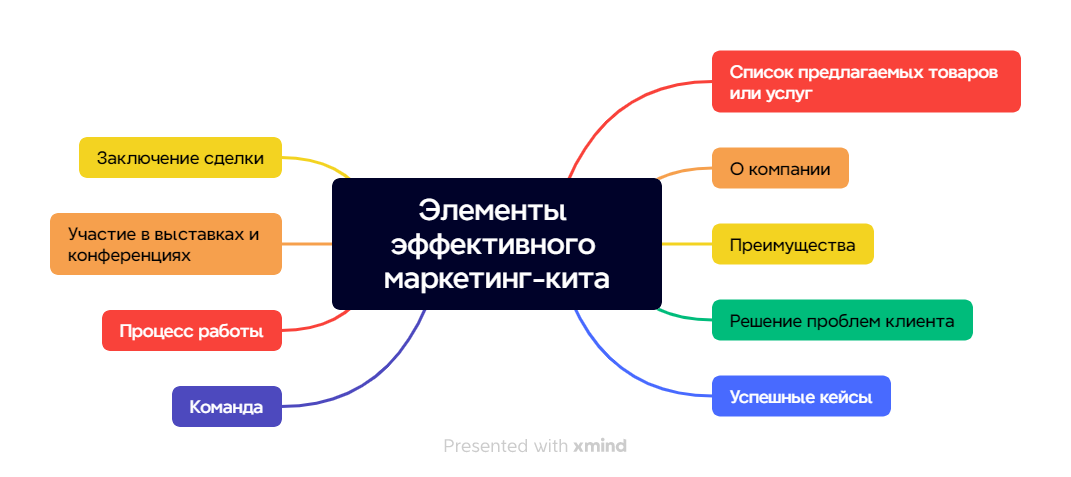 Элементы эффективного маркетинг-кита

Список предлагаемых товаров или услуг

О компании

Преимущества

Решение проблем клиента

Успешные кейсы

Заключение сделки

Участие в выставках и конференциях

Процесс работы

Команда

Presented with xmind